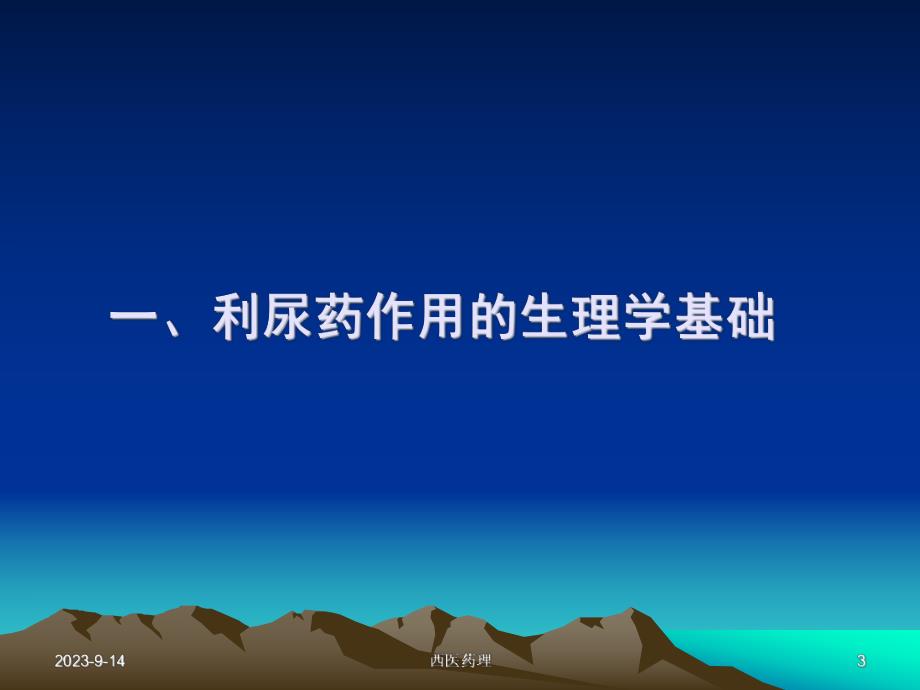 一、利尿药作用的生理学基础

2023-9-14

西医药理

3